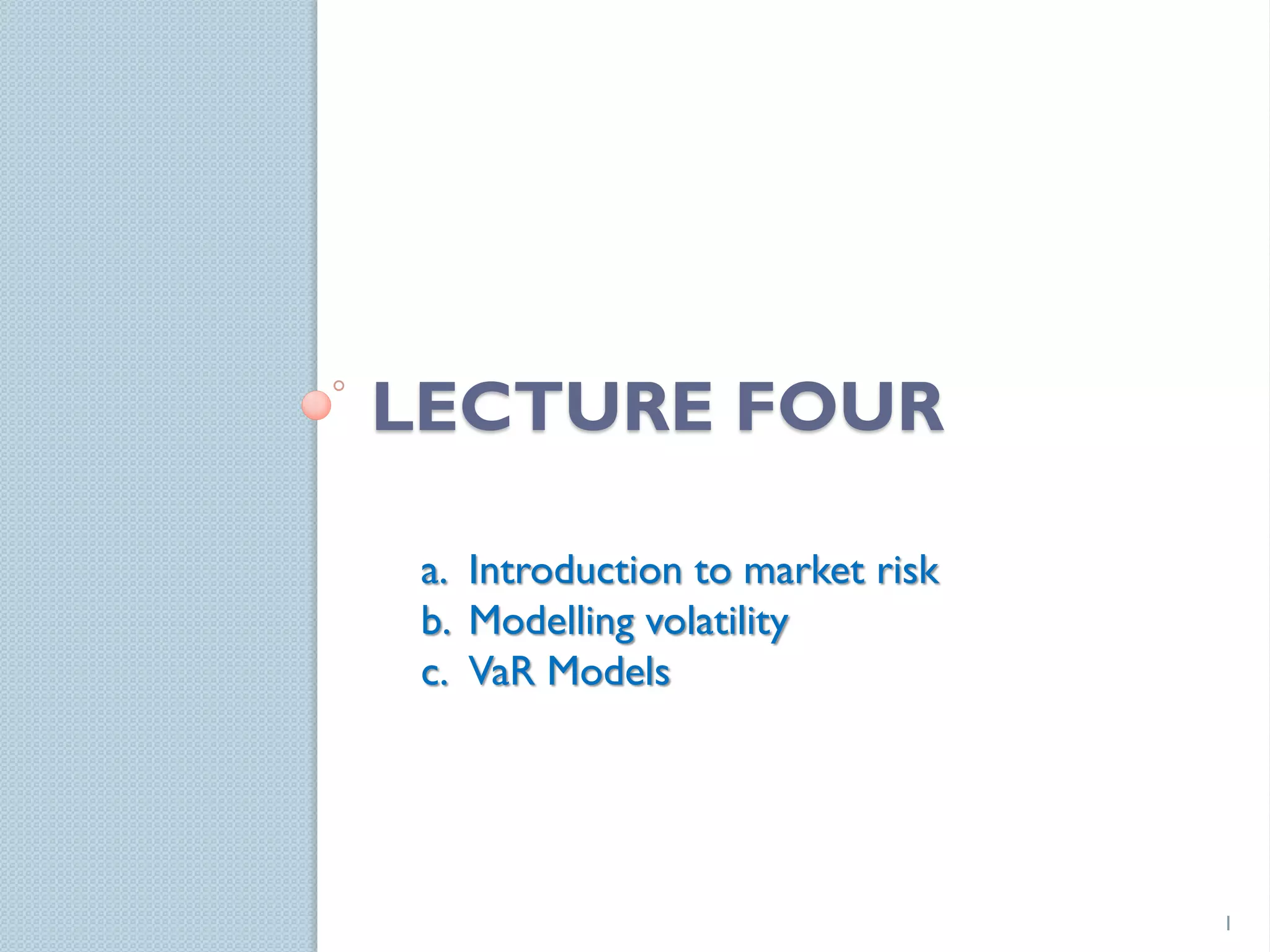 LECTURE FOUR

a. Introduction to market risk
b. Modelling volatility
c. VaR Models

1